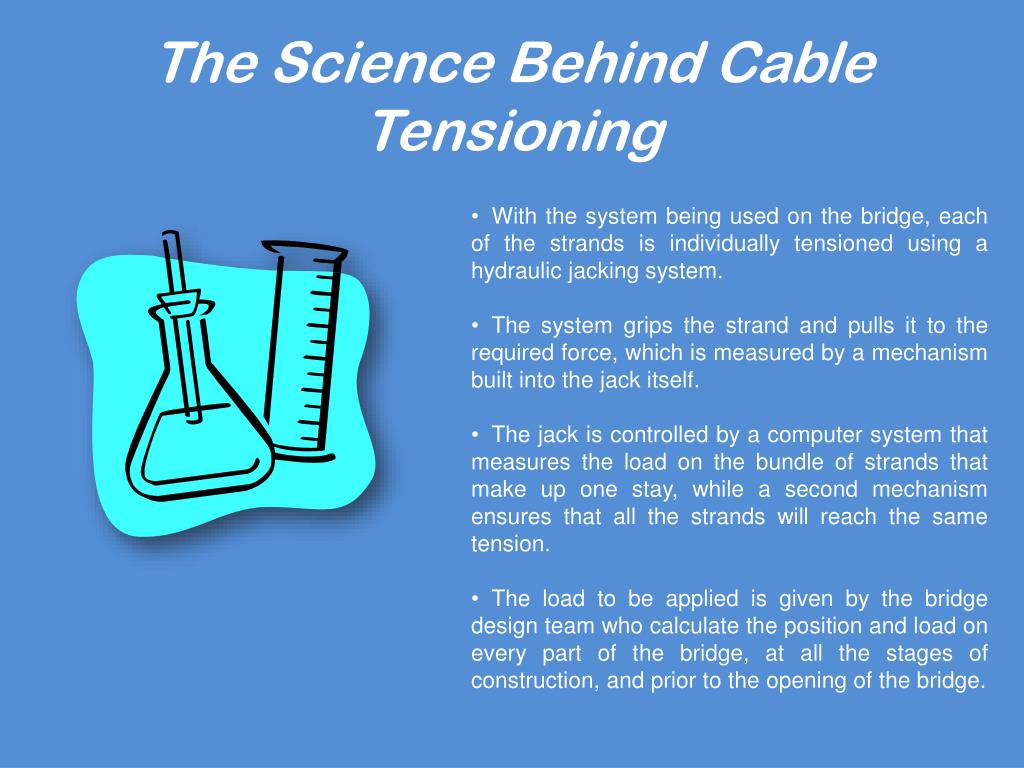 The Science Behind Cable Tensioning

• With the system being used on the bridge, each of the strands is individually tensioned using a hydraulic jacking system.

• The system grips the strand and pulls it to the required force, which is measured by a mechanism built into the jack itself.

• The jack is controlled by a computer system that measures the load on the bundle of strands that make up one stay, while a second mechanism ensures that all the strands will reach the same tension.

• The load to be applied is given by the bridge design team who calculate the position and load on every part of the bridge, at all the stages of construction, and prior to the opening of the bridge.